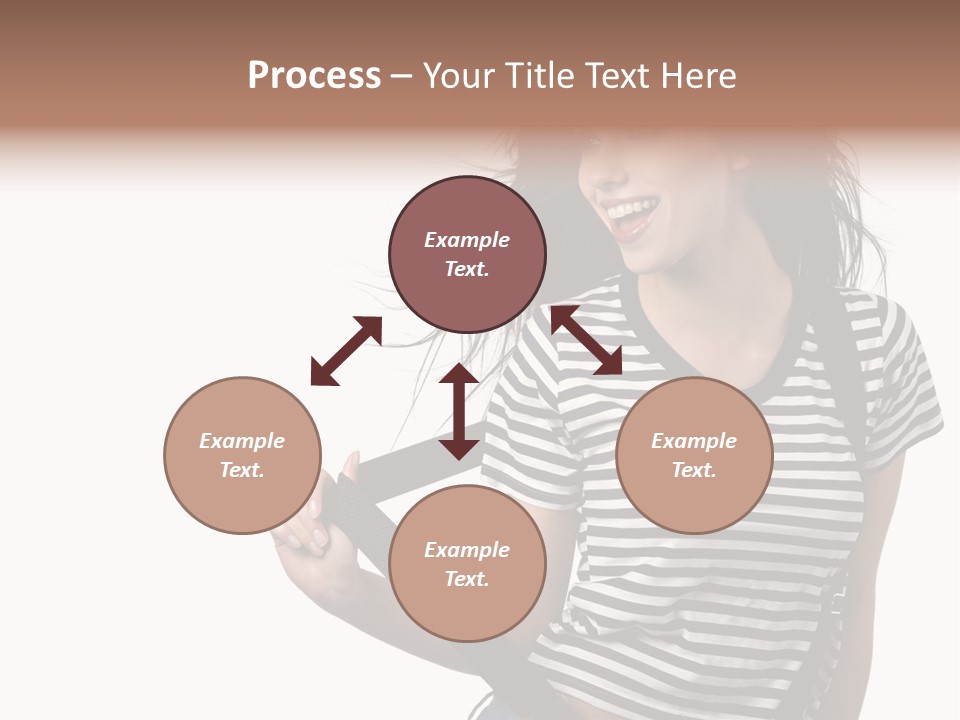 Process – Your Title Text Here

Example Text.

Example Text.

Example Text.

Example Text.